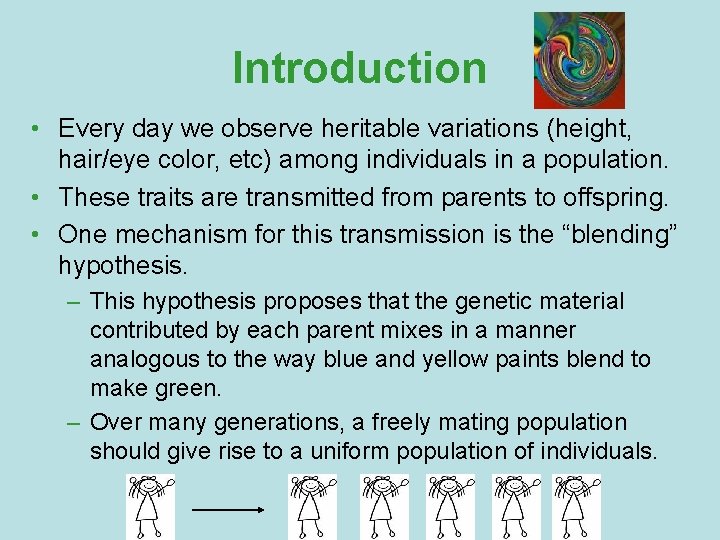 Introduction

• Every day we observe heritable variations (height, hair/eye color, etc) among individuals in a population.
• These traits are transmitted from parents to offspring.
• One mechanism for this transmission is the “blending” hypothesis.
– This hypothesis proposes that the genetic material contributed by each parent mixes in a manner analogous to the way blue and yellow paints blend to make green.
– Over many generations, a freely mating population should give rise to a uniform population of individuals.